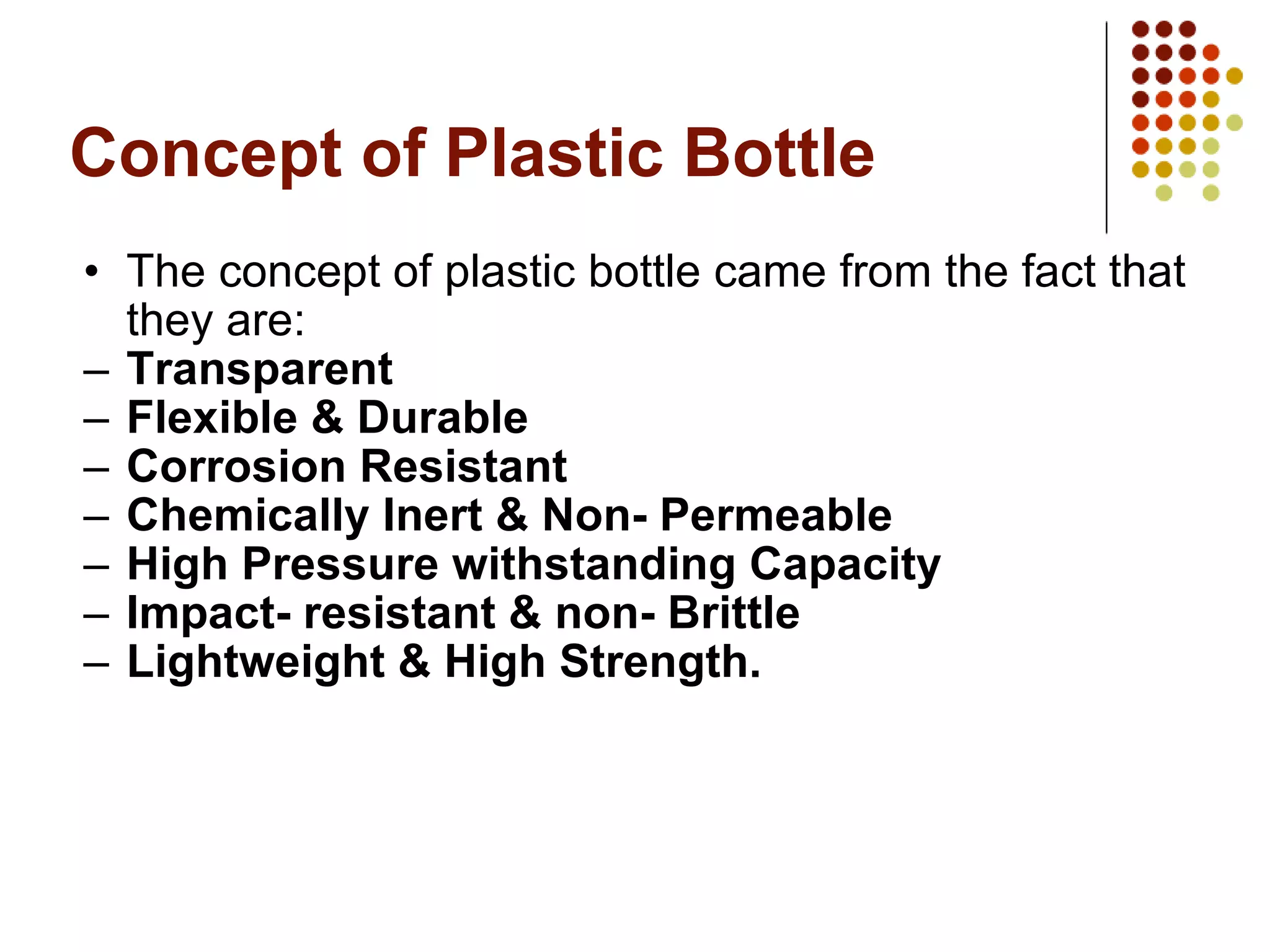 Concept of Plastic Bottle

• The concept of plastic bottle came from the fact that they are:
– Transparent
– Flexible & Durable
– Corrosion Resistant
– Chemically Inert & Non- Permeable
– High Pressure withstanding Capacity
– Impact- resistant & non- Brittle
– Lightweight & High Strength.